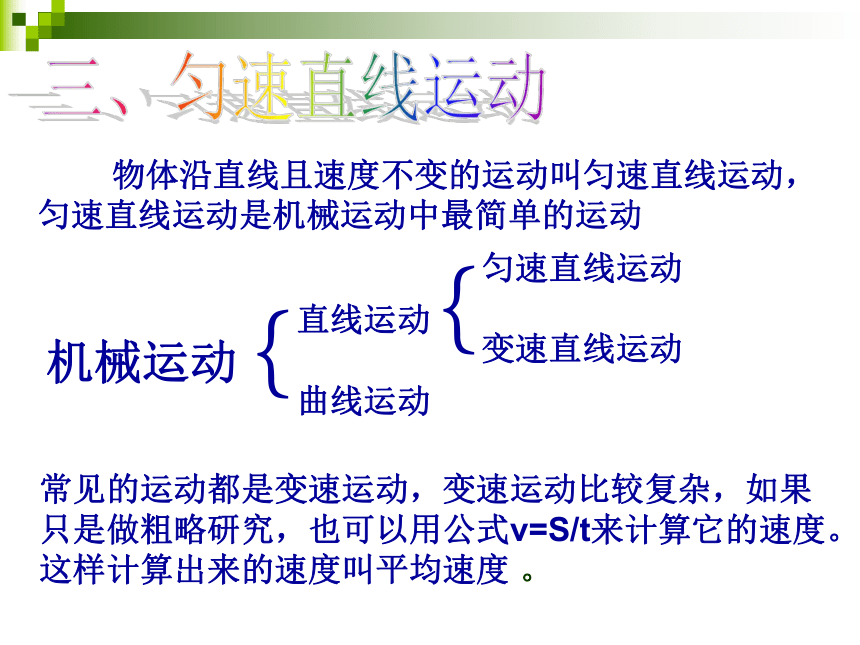 三、匀速直线运动

物体沿直线且速度不变的运动叫匀速直线运动，匀速直线运动是机械运动中最简单的运动

机械运动
直线运动
匀速直线运动
变速直线运动
曲线运动

常见的运动都是变速运动，变速运动比较复杂，如果只是做粗略研究，也可以用公式v=S/t来计算它的速度。这样计算出来的速度叫平均速度 。